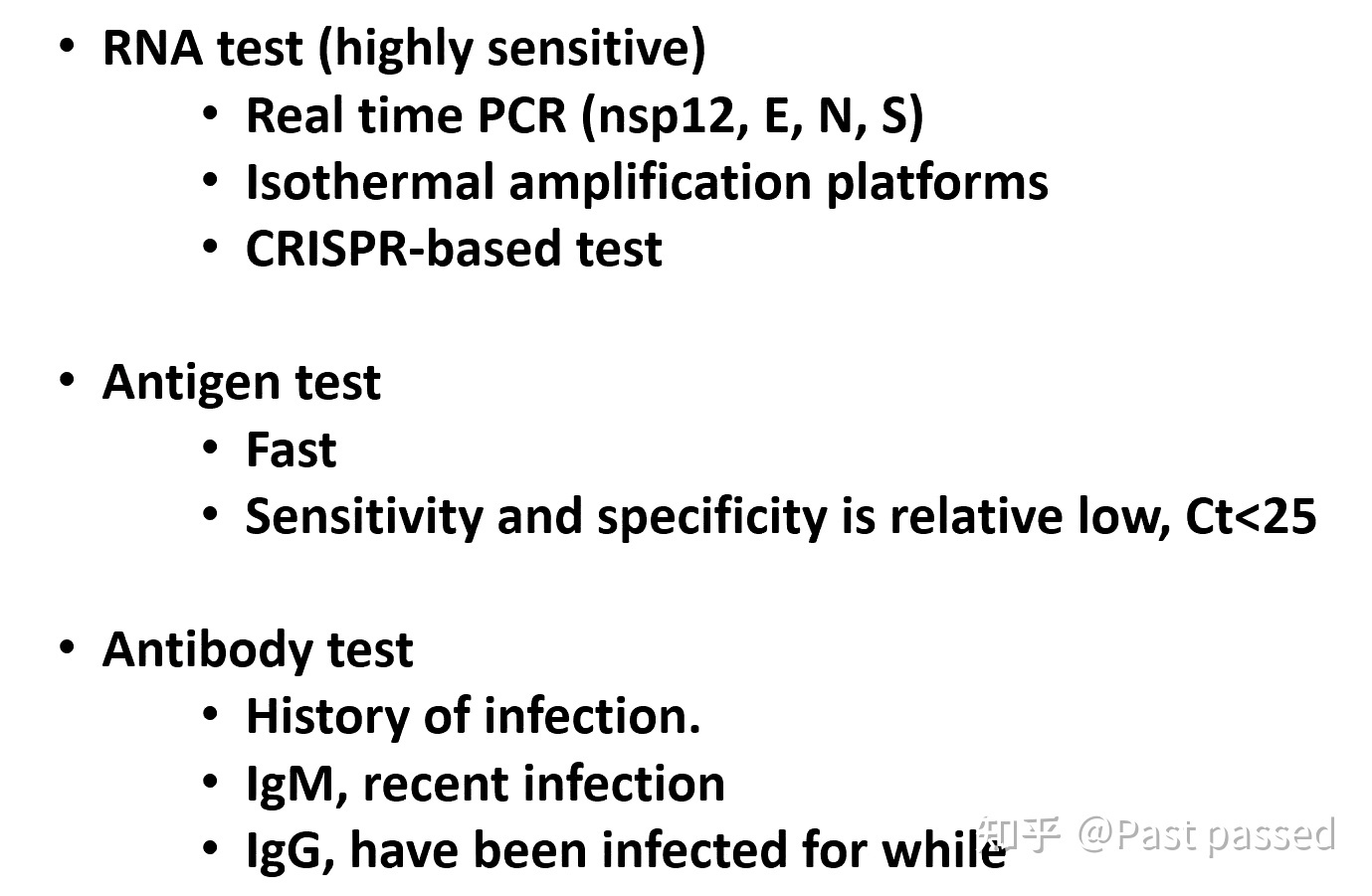 • RNA test (highly sensitive)
• Real time PCR (nsp12, E, N, S)
• Isothermal amplification platforms
• CRISPR-based test

• Antigen test
• Fast
• Sensitivity and specificity is relative low, Ct<25

• Antibody test
• History of infection.
• IgM, recent infection
• IgG, have been infected for while

知乎 @Past passed